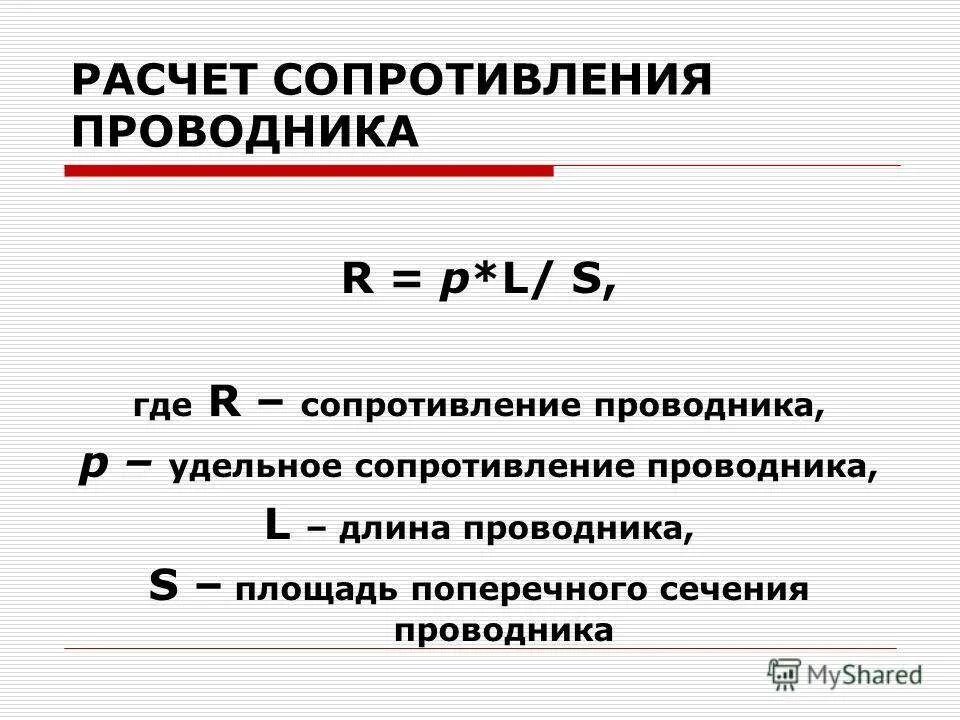 РАСЧЕТ СОПРОТИВЛЕНИЯ ПРОВОДНИКА

$R = p*L/ S$,

где R – сопротивление проводника,
p – удельное сопротивление проводника,
L – длина проводника,
S – площадь поперечного сечения проводника

MyShared